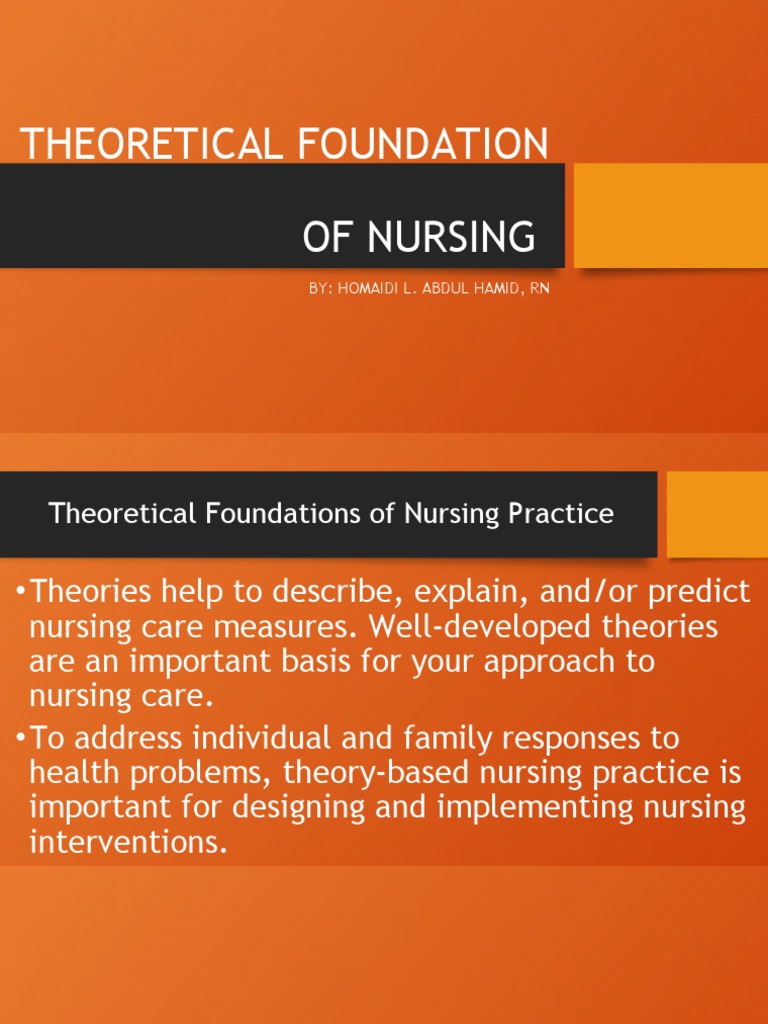 THEORETICAL FOUNDATION

OF NURSING

BY: HOMAIDI L. ABDUL HAMID, RN

Theoretical Foundations of Nursing Practice

•Theories help to describe, explain, and/or predict nursing care measures. Well-developed theories are an important basis for your approach to nursing care.

•To address individual and family responses to health problems, theory-based nursing practice is important for designing and implementing nursing interventions.